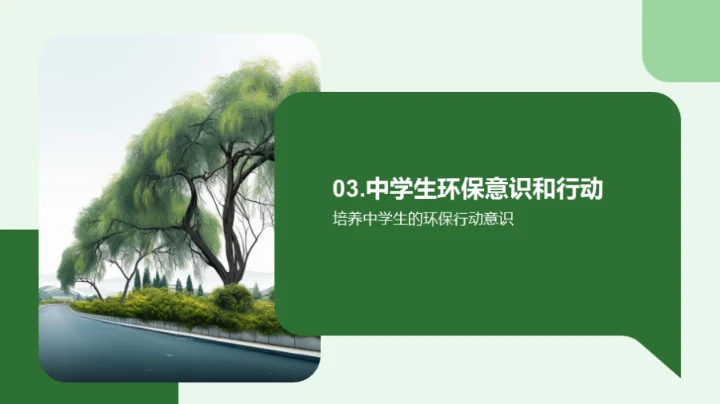 03.中学生环保意识和行动

培养中学生的环保行动意识